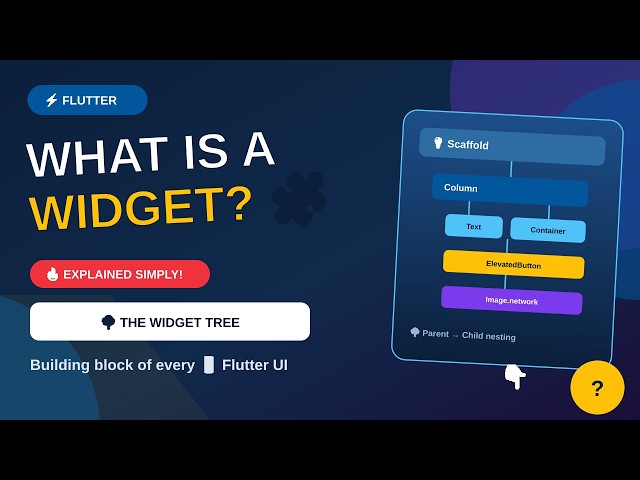 FLUTTER

WHAT IS A WIDGET?

EXPLAINED SIMPLY!

THE WIDGET TREE

Building block of every Flutter UI

Scaffold

Column

Text

Container

ElevatedButton

Image.network

Parent → Child nesting

?